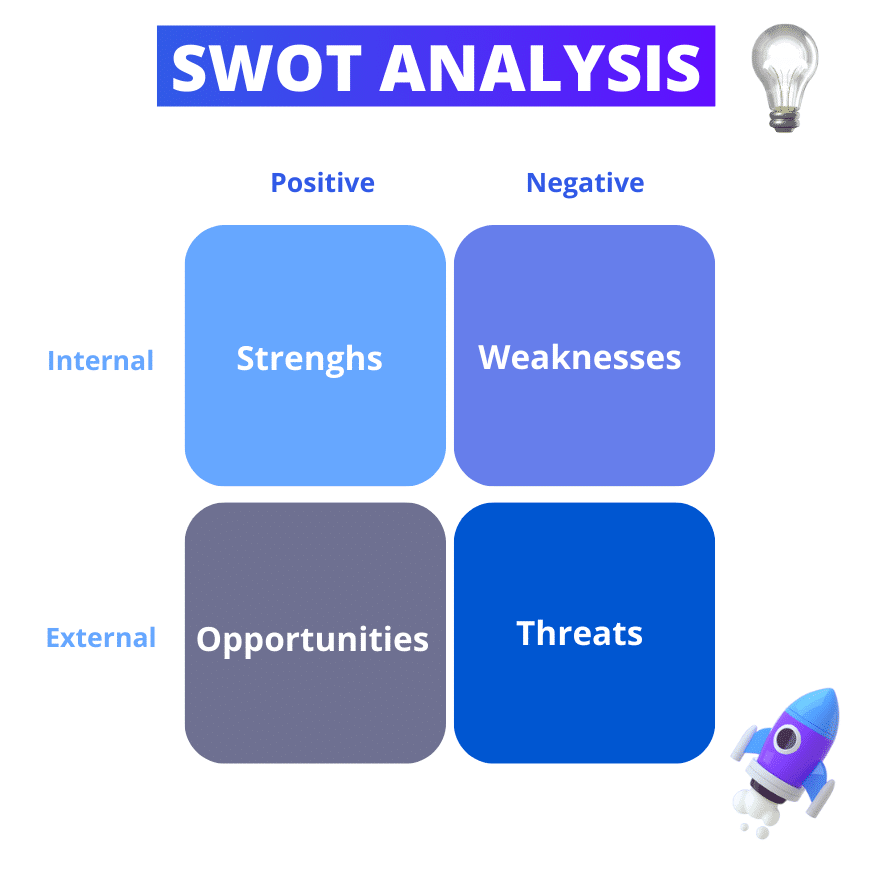 SWOT ANALYSIS

| | Positive | Negative |
|---|---|---|
| Internal | Strenghs | Weaknesses |
| External | Opportunities | Threats |